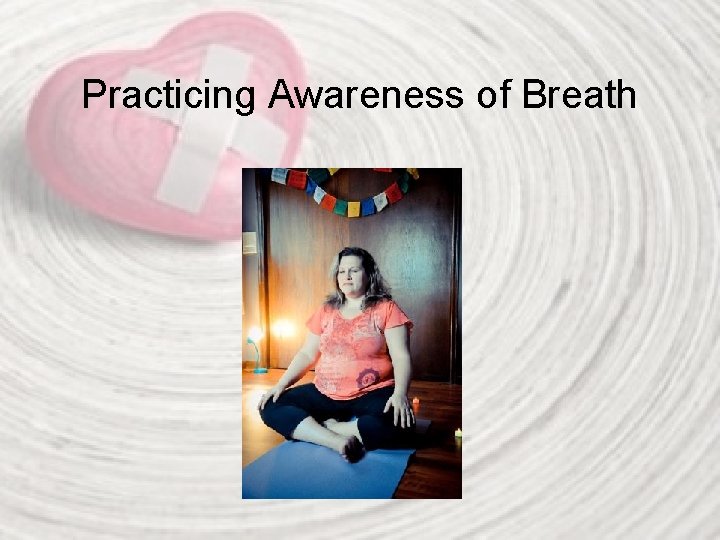 Practicing Awareness of Breath